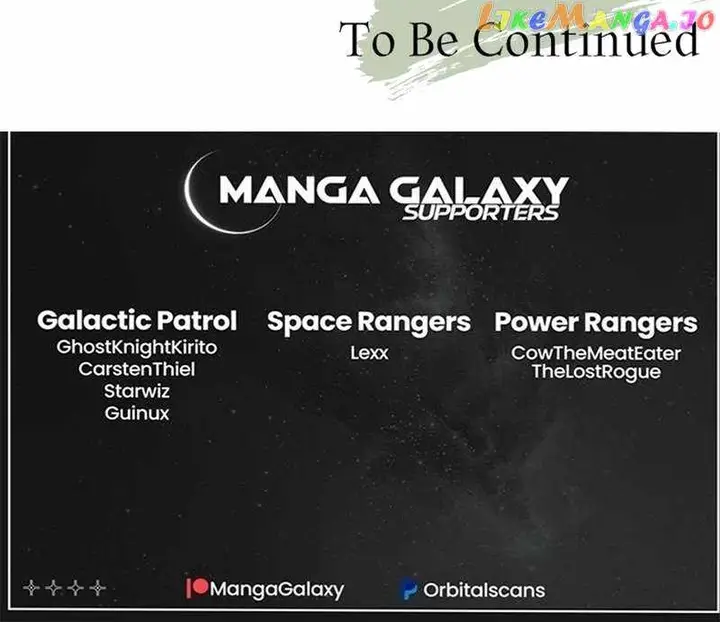 LikeManga.io

To Be Continued

MANGA GALAXY
SUPPORTERS

Galactic Patrol
GhostKnightKirito
CarstenThiel
Starwiz
Guinux

Space Rangers
Lexx

Power Rangers
CowTheMeatEater
TheLostRogue

MangaGalaxy

Orbitalscans